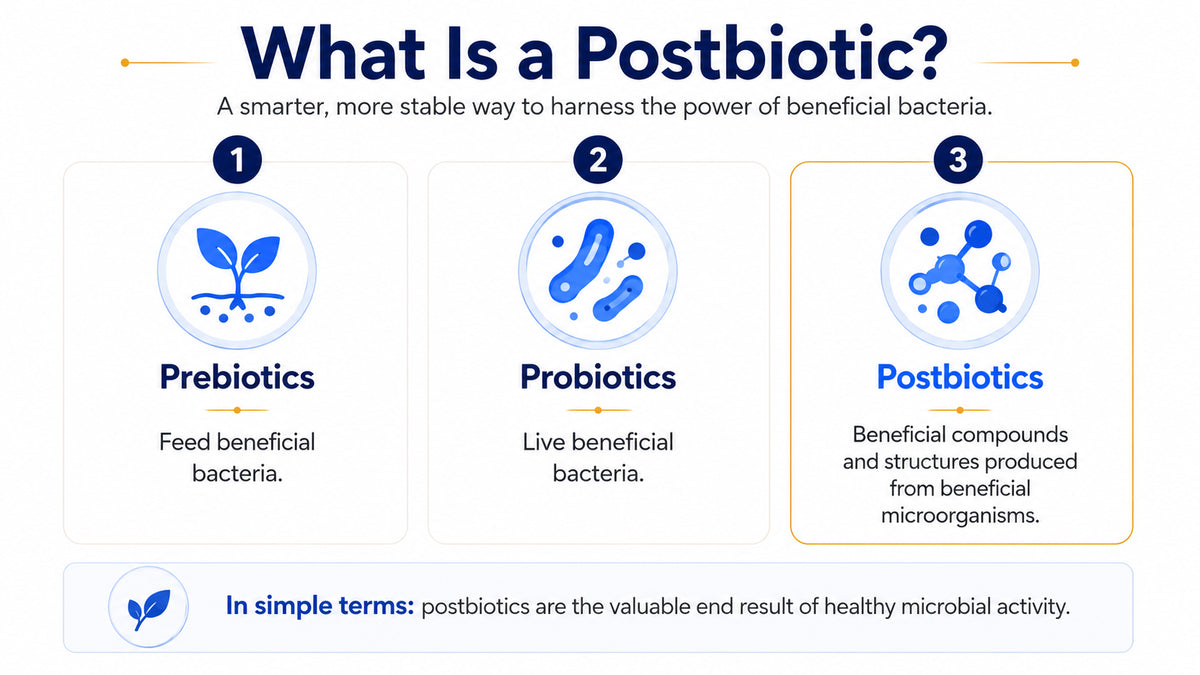 What Is a Postbiotic?

A smarter, more stable way to harness the power of beneficial bacteria.

1

Prebiotics

Feed beneficial bacteria.

2

Probiotics

Live beneficial bacteria.

3

Postbiotics

Beneficial compounds and structures produced from beneficial microorganisms.

In simple terms: postbiotics are the valuable end result of healthy microbial activity.